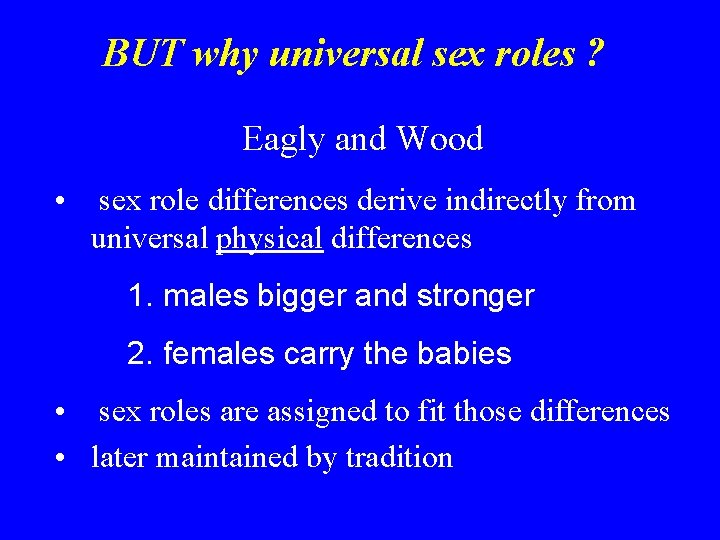 BUT why universal sex roles ?

Eagly and Wood

• sex role differences derive indirectly from universal physical differences

1. males bigger and stronger

2. females carry the babies

• sex roles are assigned to fit those differences

• later maintained by tradition